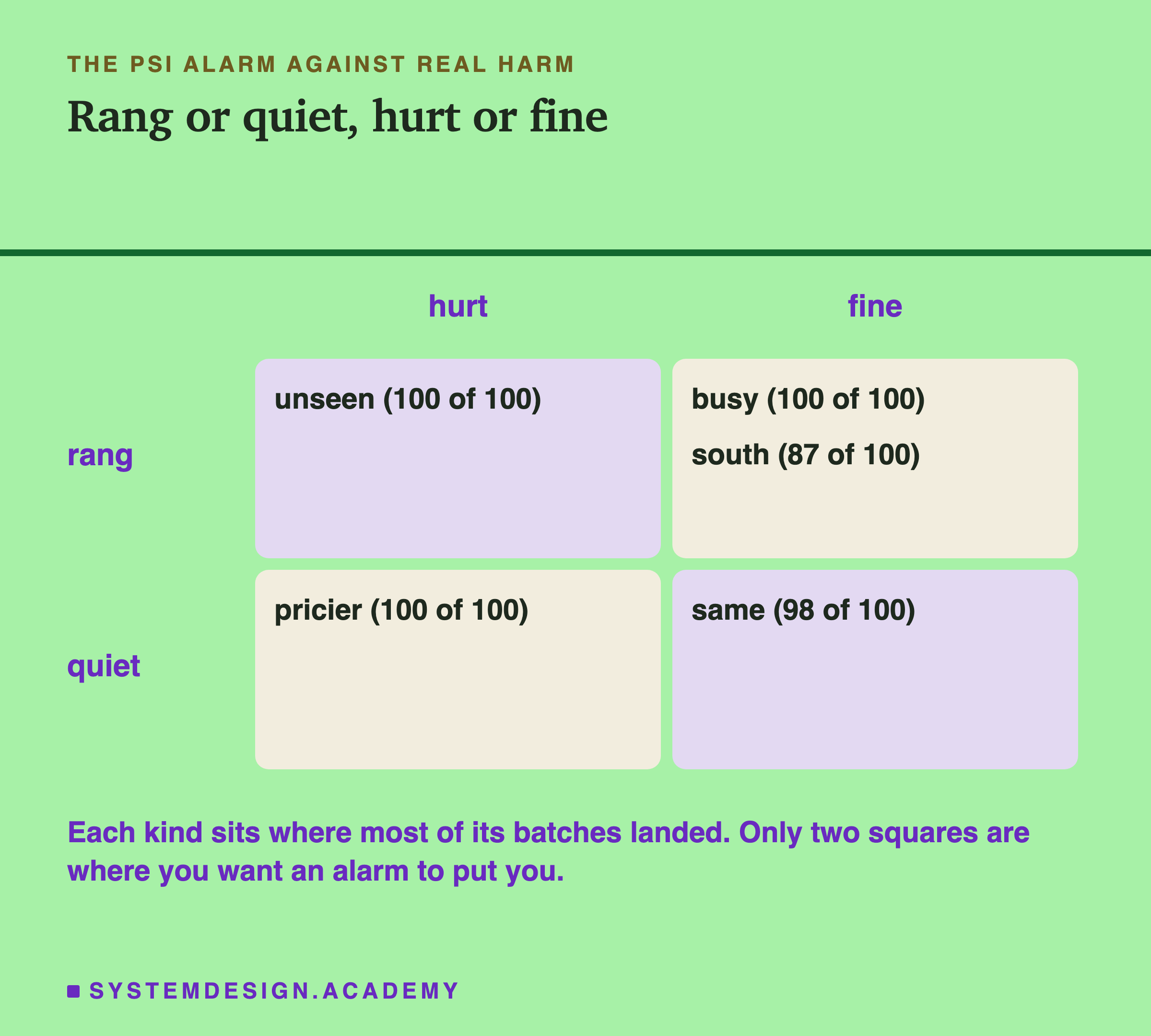 THE PSI ALARM AGAINST REAL HARM

Rang or quiet, hurt or fine

| | hurt | fine |
|---|---|---|
| rang | unseen (100 of 100) | busy (100 of 100) south (87 of 100) |
| quiet | pricier (100 of 100) | same (98 of 100) |

Each kind sits where most of its batches landed. Only two squares are where you want an alarm to put you.

SYSTEMDESIGN.ACADEMY